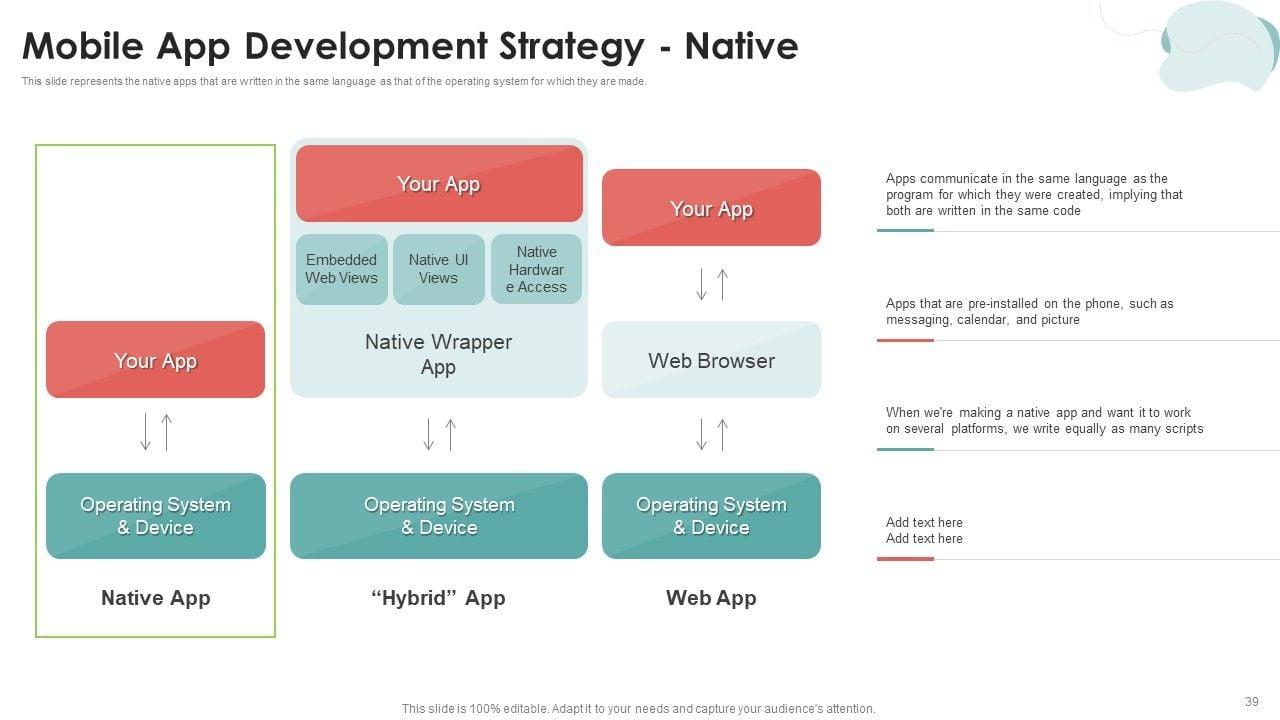 Mobile App Development Strategy - Native

This slide represents the native apps that are written in the same language as that of the operating system for which they are made.

Your App

Operating System & Device

Native App

Your App

Embedded Web Views

Native UI Views

Native Hardware Access

Native Wrapper App

Operating System & Device

“Hybrid” App

Your App

Web Browser

Operating System & Device

Web App

Apps communicate in the same language as the program for which they were created, implying that both are written in the same code

Apps that are pre-installed on the phone, such as messaging, calendar, and picture

When we're making a native app and want it to work on several platforms, we write equally as many scripts

Add text here
Add text here

This slide is 100% editable. Adapt it to your needs and capture your audience's attention.

39